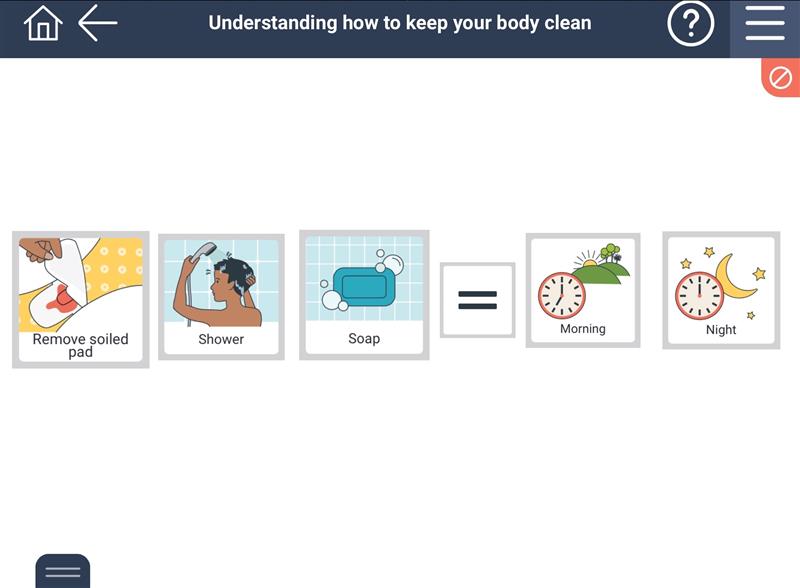 Understanding how to keep your body clean

?

Remove soiled pad

Shower

Soap

=

Morning

Night